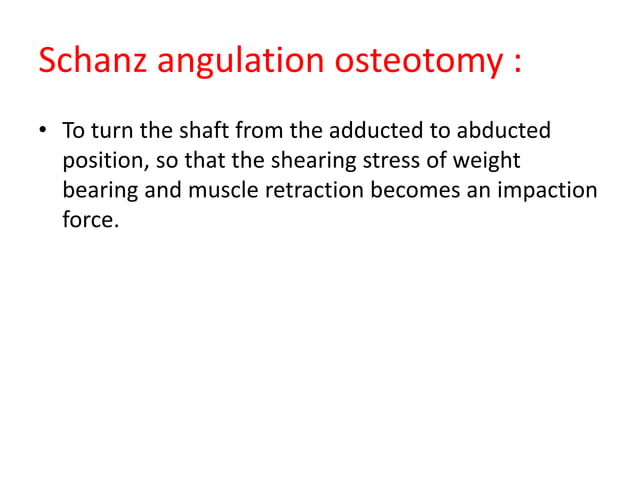 Schanz angulation osteotomy :

• To turn the shaft from the adducted to abducted position, so that the shearing stress of weight bearing and muscle retraction becomes an impaction force.